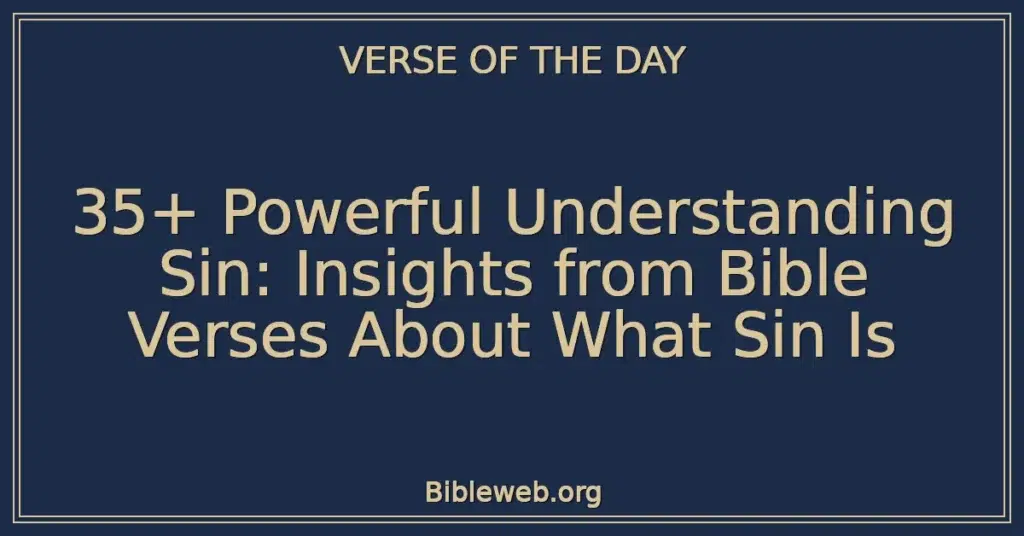 VERSE OF THE DAY

35+ Powerful Understanding Sin: Insights from Bible Verses About What Sin Is

Bibleweb.org